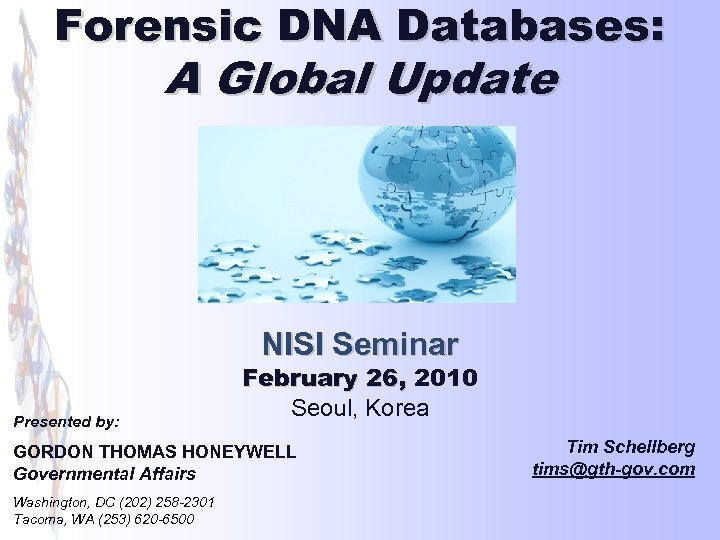 Forensic DNA Databases:
A Global Update

NISI Seminar
February 26, 2010
Seoul, Korea

Presented by:

GORDON THOMAS HONEYWELL
Governmental Affairs

Washington, DC (202) 258-2301
Tacoma, WA (253) 620-6500

Tim Schellberg
tims@gth-gov.com